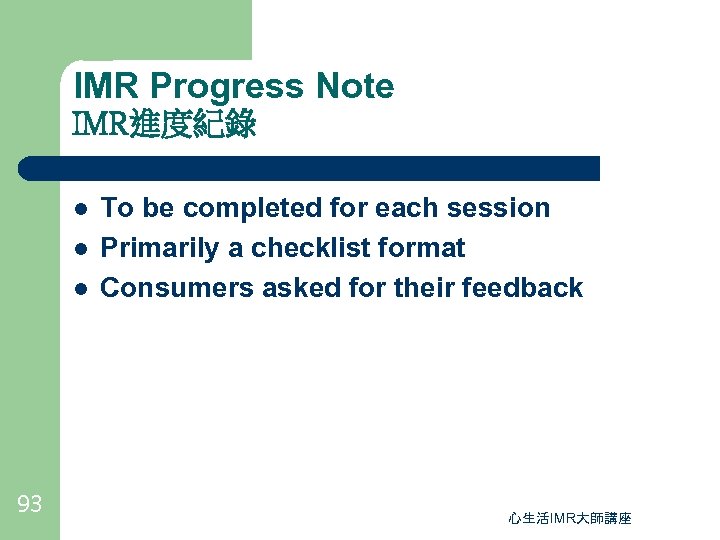 IMR Progress Note
IMR進度紀錄

- To be completed for each session
- Primarily a checklist format
- Consumers asked for their feedback

93

心生活IMR大師講座